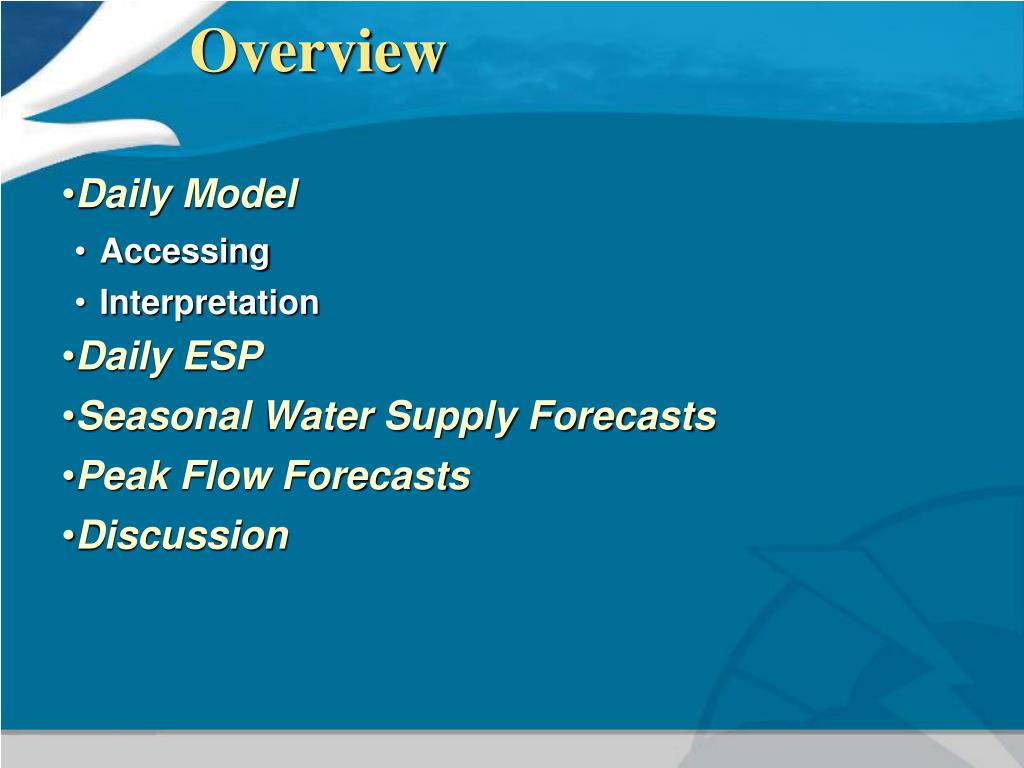 Overview

•Daily Model
• Accessing
• Interpretation
•Daily ESP
•Seasonal Water Supply Forecasts
•Peak Flow Forecasts
•Discussion